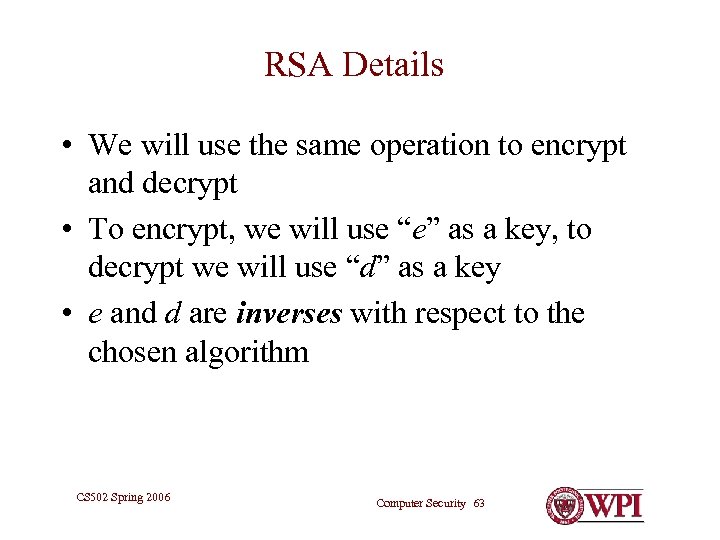 RSA Details

• We will use the same operation to encrypt and decrypt

• To encrypt, we will use “e” as a key, to decrypt we will use “d” as a key

• e and d are inverses with respect to the chosen algorithm

CS502 Spring 2006

Computer Security 63

WPI